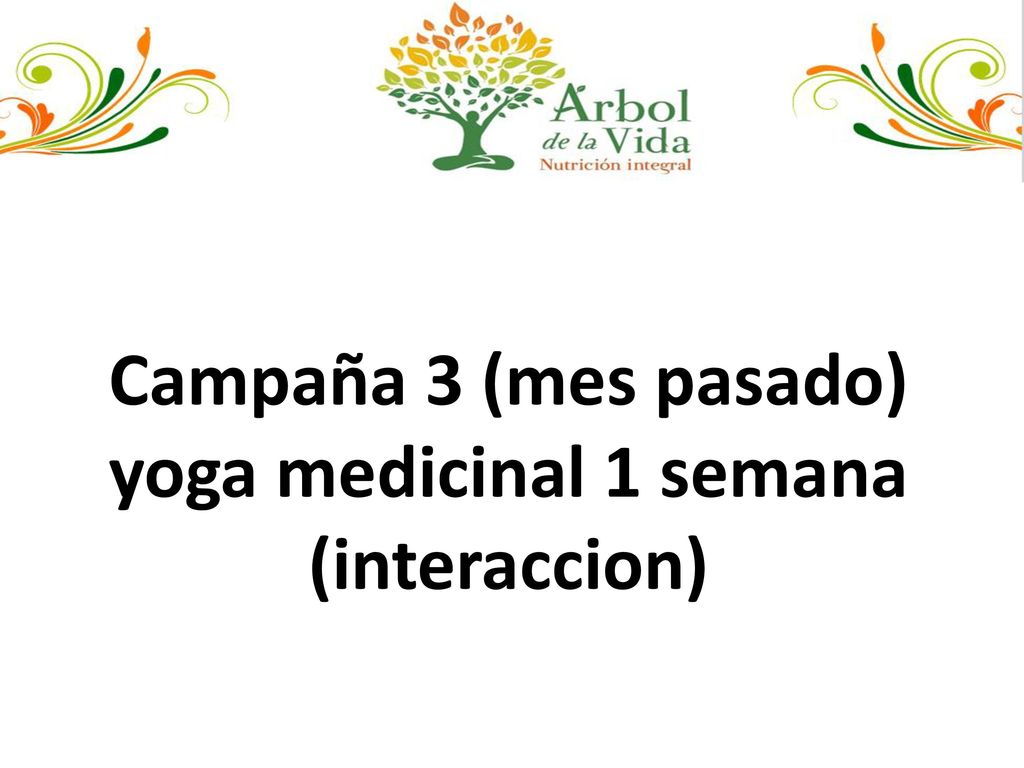 Árbol de la Vida
Nutrición integral

Campaña 3 (mes pasado) yoga medicinal 1 semana (interaccion)